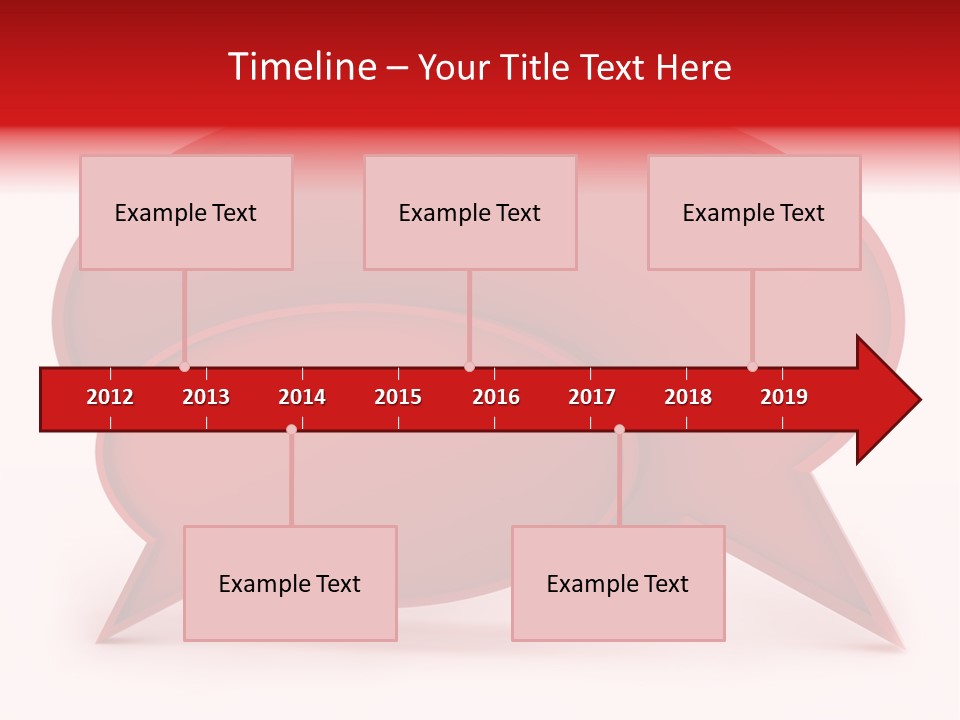 Timeline – Your Title Text Here

Example Text

Example Text

Example Text

2012 2013 2014 2015 2016 2017 2018 2019

Example Text

Example Text